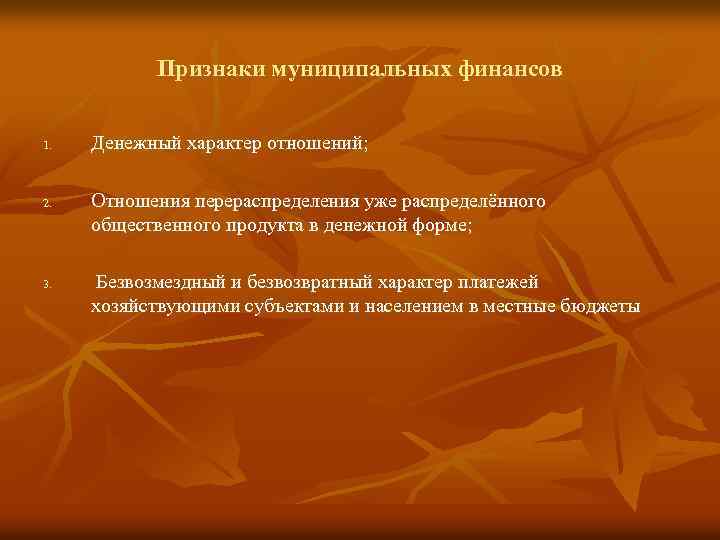 Признаки муниципальных финансов

1. Денежный характер отношений;

2. Отношения перераспределения уже распределённого общественного продукта в денежной форме;

3. Безвозмездный и безвозвратный характер платежей хозяйствующими субъектами и населением в местные бюджеты